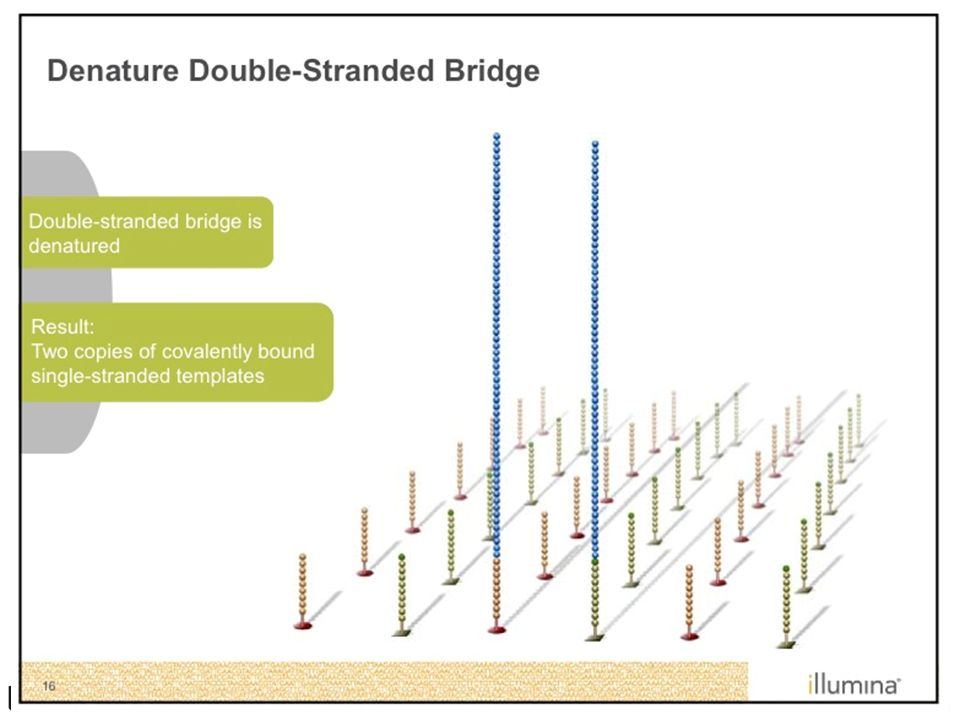 Denature Double-Stranded Bridge

Double-stranded bridge is denatured

Result:
Two copies of covalently bound single-stranded templates

16

illumina